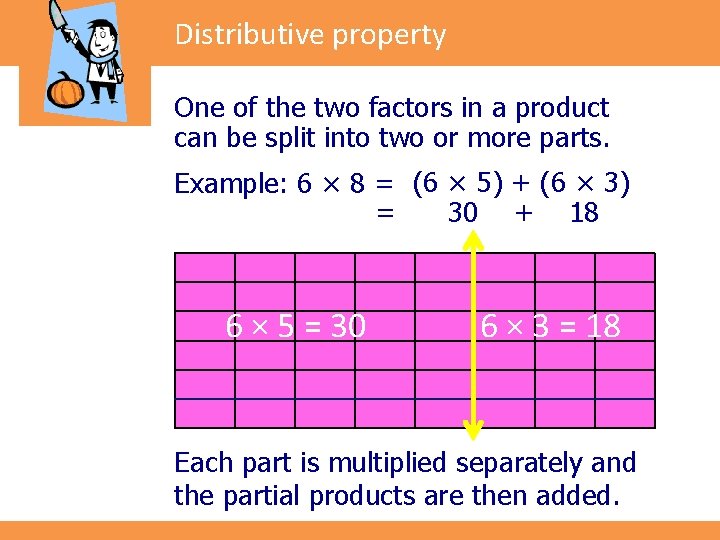 Distributive property

One of the two factors in a product can be split into two or more parts.

Example: $6 \times 8 = (6 \times 5) + (6 \times 3)$
$= 30 + 18$

$6 \times 5 = 30$

$6 \times 3 = 18$

Each part is multiplied separately and the partial products are then added.